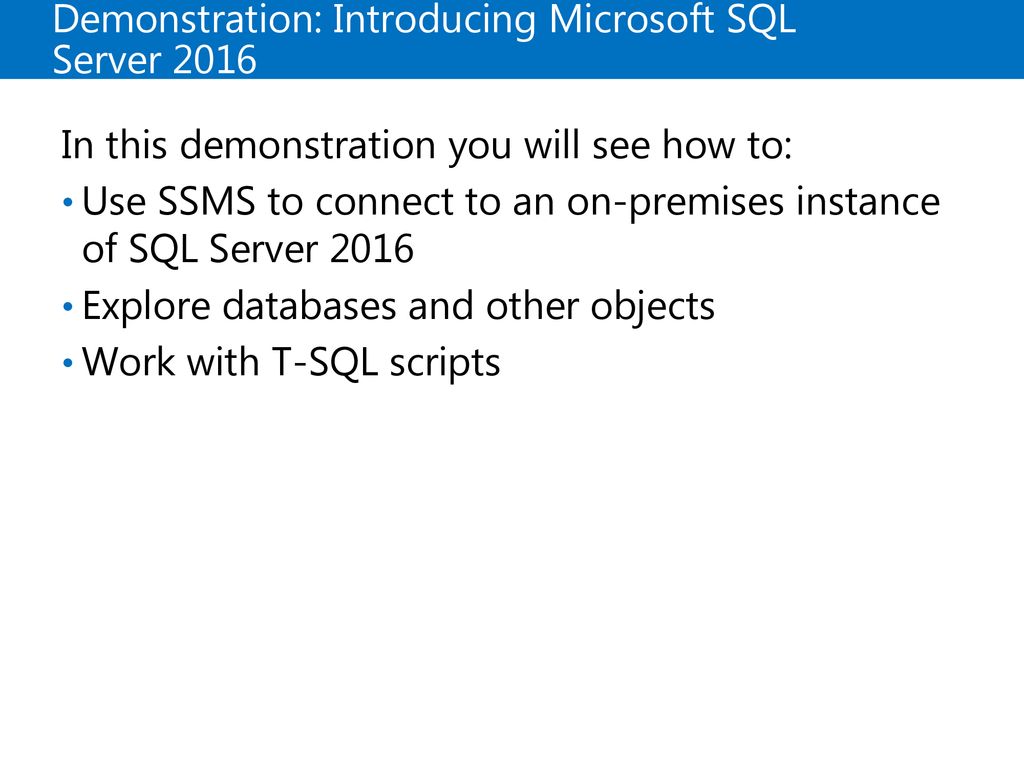 Demonstration: Introducing Microsoft SQL Server 2016

In this demonstration you will see how to:

• Use SSMS to connect to an on-premises instance of SQL Server 2016

• Explore databases and other objects

• Work with T-SQL scripts